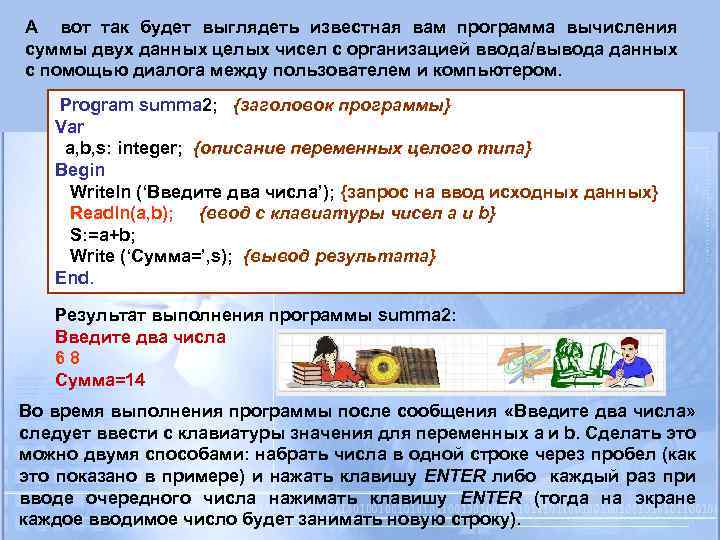 А вот так будет выглядеть известная вам программа вычисления суммы двух данных целых чисел с организацией ввода/вывода данных с помощью диалога между пользователем и компьютером.

Program summa2; {заголовок программы}
Var
a,b,s: integer; {описание переменных целого типа}
Begin
Writeln ('Введите два числа'); {запрос на ввод исходных данных}
Readln(a,b); {ввод с клавиатуры чисел a и b}
S:=a+b;
Write ('Сумма=',s); {вывод результата}
End.

Результат выполнения программы summa2:
Введите два числа
6 8
Сумма=14

Во время выполнения программы после сообщения «Введите два числа» следует ввести с клавиатуры значения для переменных a и b. Сделать это можно двумя способами: набрать числа в одной строке через пробел (как это показано в примере) и нажать клавишу ENTER либо каждый раз при вводе очередного числа нажимать клавишу ENTER (тогда на экране каждое вводимое число будет занимать новую строку).